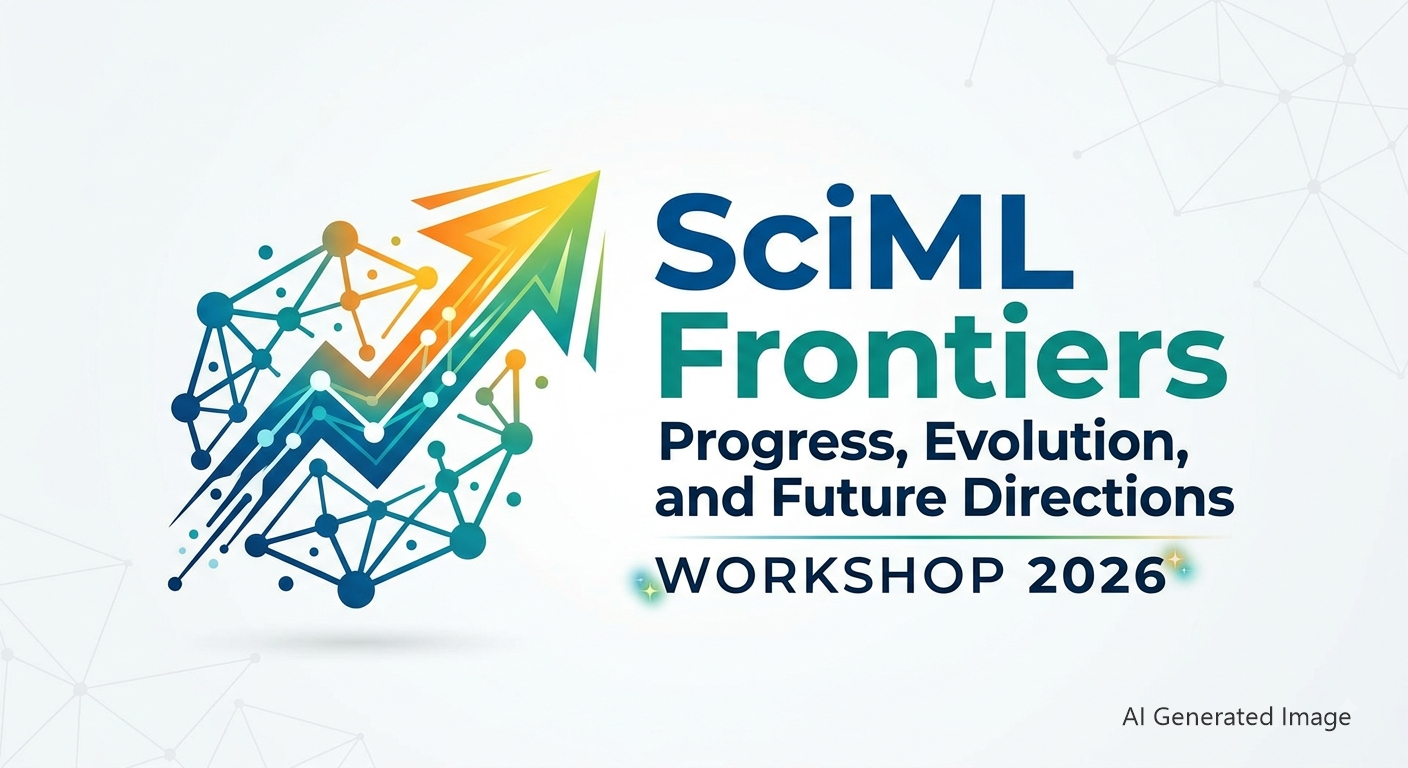 SciML Frontiers
Progress, Evolution, and Future Directions
WORKSHOP 2026

AI Generated Image